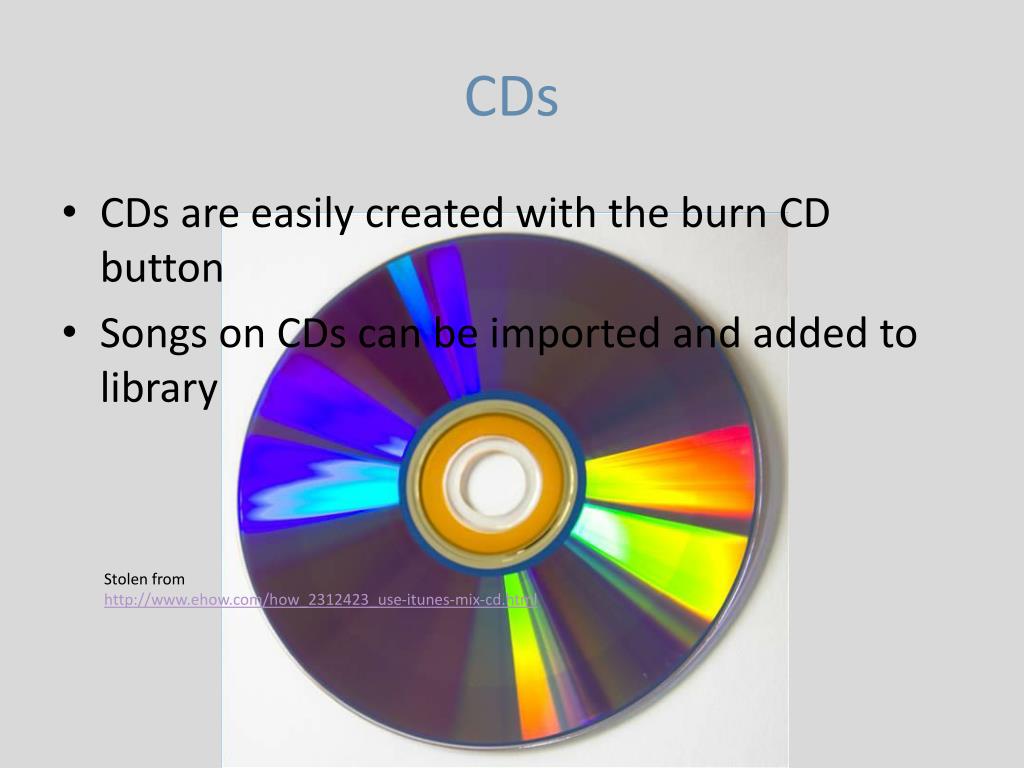 CDs

• CDs are easily created with the burn CD button
• Songs on CDs can be imported and added to library

Stolen from
http://www.ehow.com/how_2312423_use-itunes-mix-cd.html